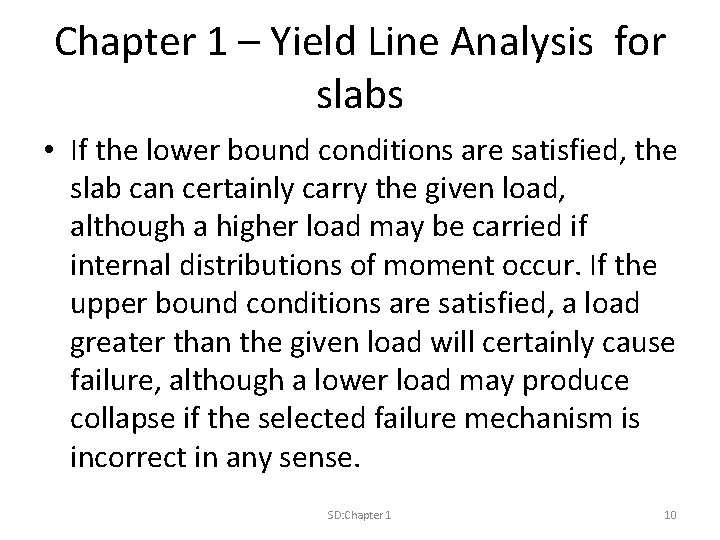 Chapter 1 – Yield Line Analysis for slabs

• If the lower bound conditions are satisfied, the slab can certainly carry the given load, although a higher load may be carried if internal distributions of moment occur. If the upper bound conditions are satisfied, a load greater than the given load will certainly cause failure, although a lower load may produce collapse if the selected failure mechanism is incorrect in any sense.

SD:Chapter 1

10